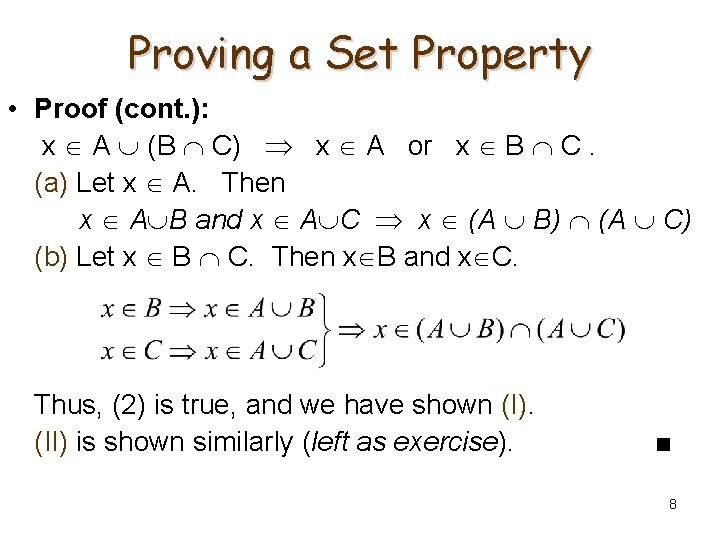 Proving a Set Property

• Proof (cont.):

$x \in A \cup (B \cap C) \Rightarrow x \in A$ or $x \in B \cap C$ .

(a) Let $x \in A$. Then

$x \in A \cup B$ and $x \in A \cup C \Rightarrow x \in (A \cup B) \cap (A \cup C)$

(b) Let $x \in B \cap C$. Then $x \in B$ and $x \in C$.

$\left.\begin{array}{l} x \in B \Rightarrow x \in A \cup B \\ x \in C \Rightarrow x \in A \cup C \end{array}\right\} \Rightarrow x \in (A \cup B) \cap (A \cup C)$

Thus, (2) is true, and we have shown (I).

(II) is shown similarly (left as exercise). ■

8